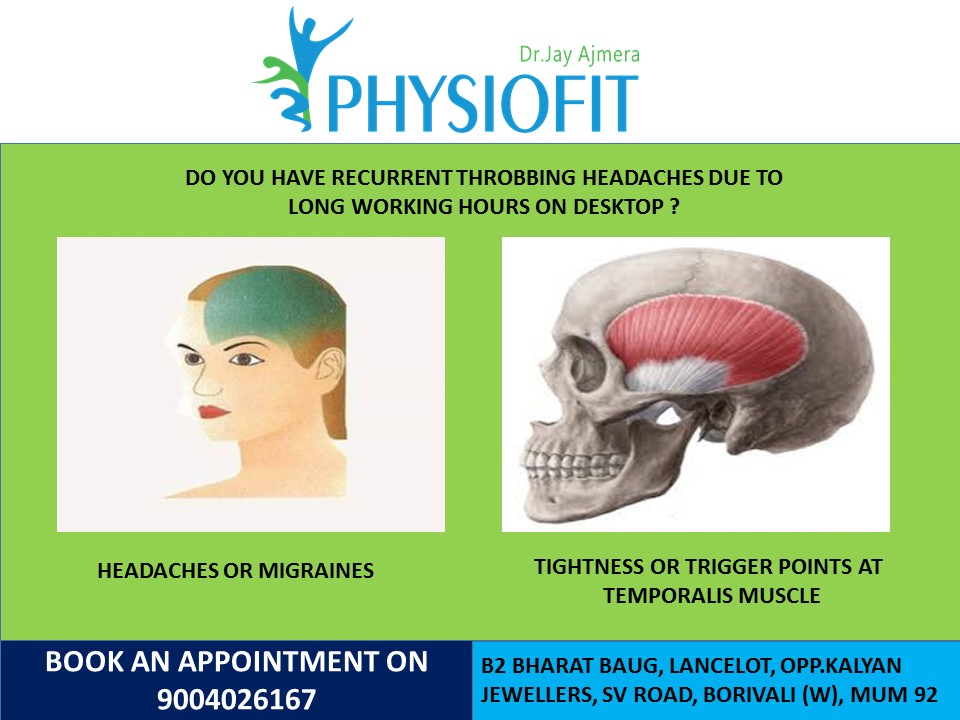 Dr.Jay Ajmera
PHYSIOFIT

DO YOU HAVE RECURRENT THROBBING HEADACHES DUE TO LONG WORKING HOURS ON DESKTOP ?

HEADACHES OR MIGRAINES

TIGHTNESS OR TRIGGER POINTS AT TEMPORALIS MUSCLE

BOOK AN APPOINTMENT ON 9004026167

B2 BHARAT BAUG, LANCELOT, OPP.KALYAN JEWELLERS, SV ROAD, BORIVALI (W), MUM 92